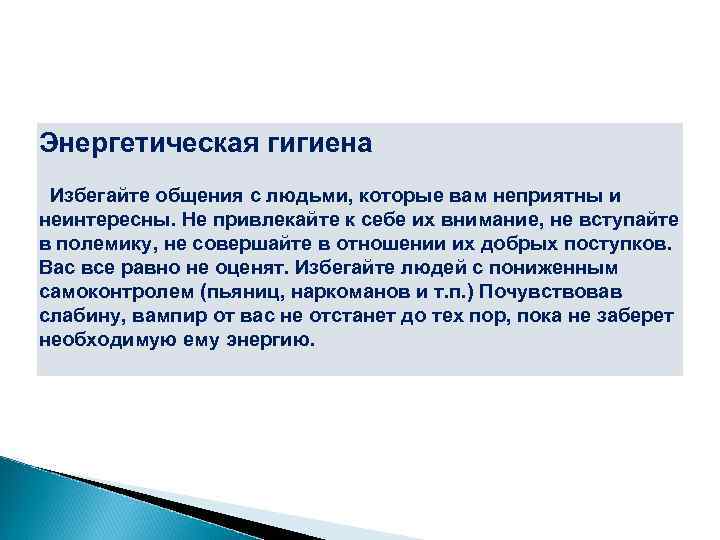 Энергетическая гигиена

Избегайте общения с людьми, которые вам неприятны и неинтересны. Не привлекайте к себе их внимание, не вступайте в полемику, не совершайте в отношении их добрых поступков. Вас все равно не оценят. Избегайте людей с пониженным самоконтролем (пьяниц, наркоманов и т.п.) Почувствовав слабину, вампир от вас не отстанет до тех пор, пока не заберет необходимую ему энергию.